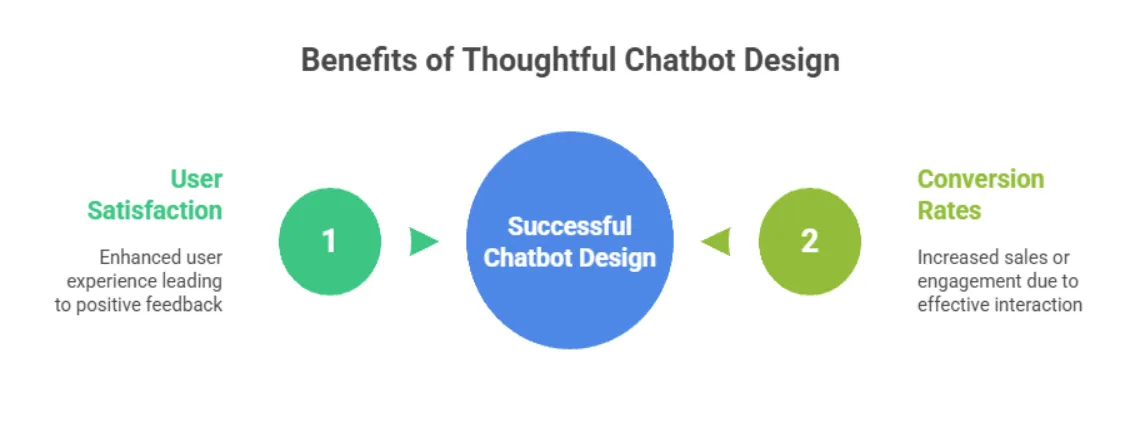 Benefits of Thoughtful Chatbot Design

User Satisfaction

Enhanced user experience leading to positive feedback

1

Successful Chatbot Design

2

Conversion Rates

Increased sales or engagement due to effective interaction